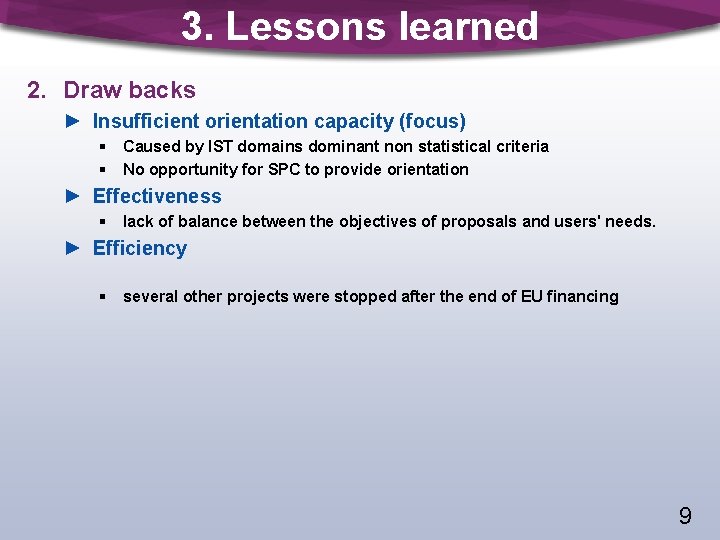 3. Lessons learned

2. Draw backs

► Insufficient orientation capacity (focus)

▪ Caused by IST domains dominant non statistical criteria

▪ No opportunity for SPC to provide orientation

► Effectiveness

▪ lack of balance between the objectives of proposals and users' needs.

► Efficiency

▪ several other projects were stopped after the end of EU financing

9